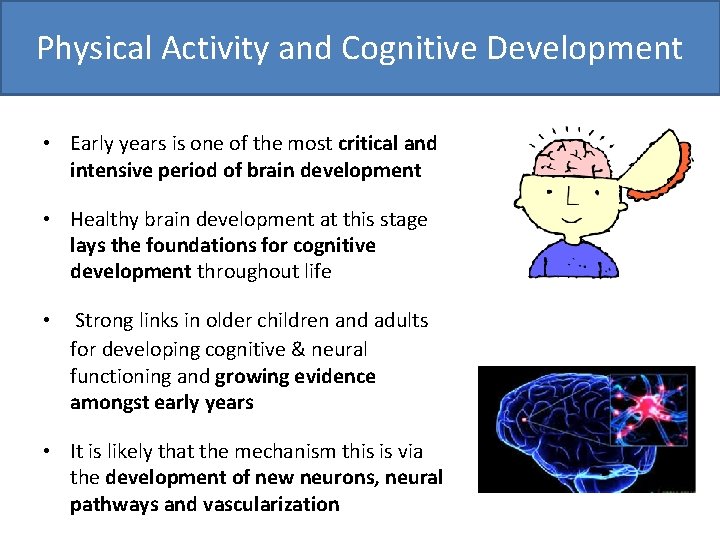 Physical Activity and Cognitive Development

• Early years is one of the most critical and intensive period of brain development

• Healthy brain development at this stage lays the foundations for cognitive development throughout life

• Strong links in older children and adults for developing cognitive & neural functioning and growing evidence amongst early years

• It is likely that the mechanism this is via the development of new neurons, neural pathways and vascularization